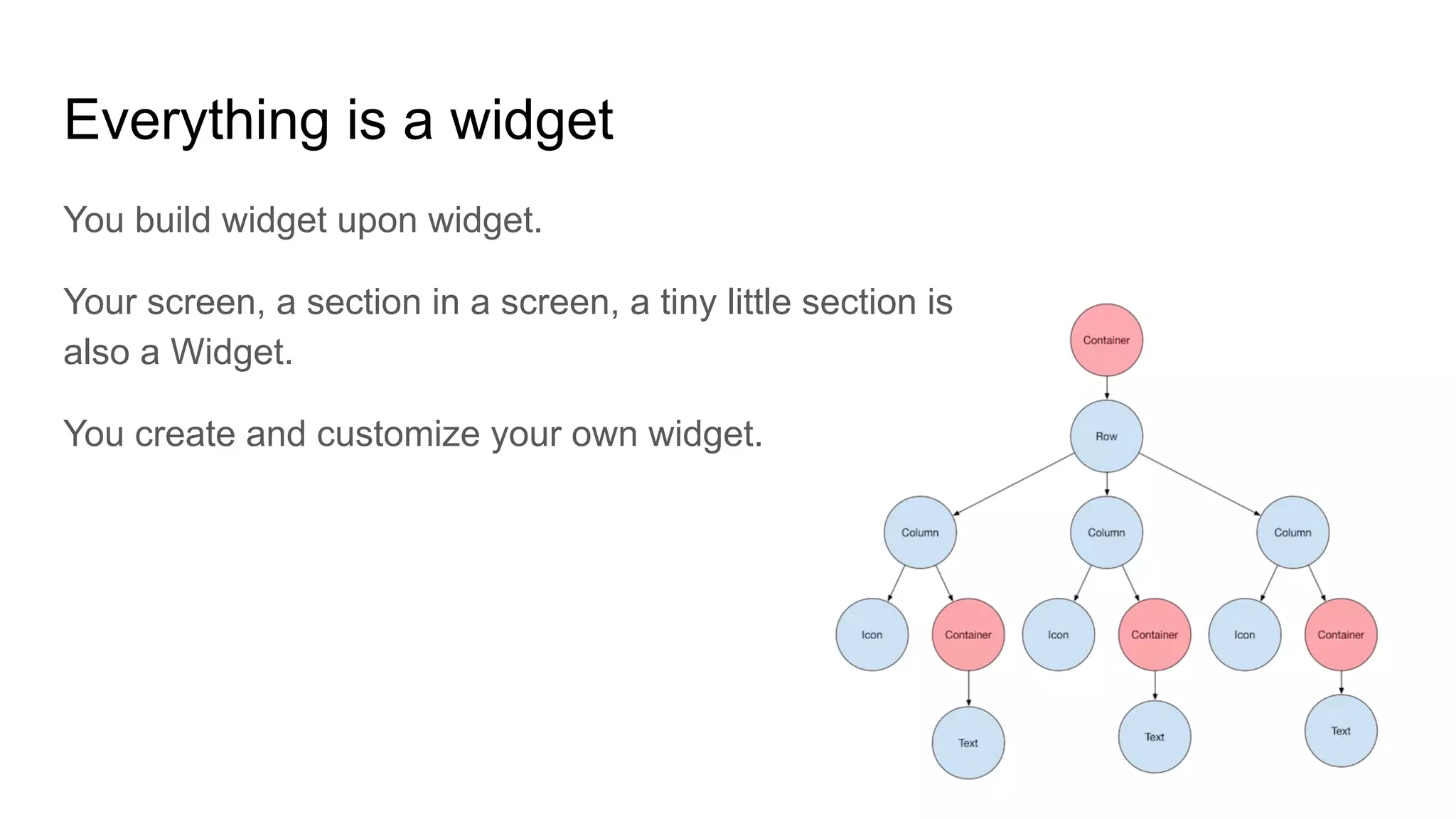 Everything is a widget

You build widget upon widget.

Your screen, a section in a screen, a tiny little section is also a Widget.

You create and customize your own widget.

Container

Row

Column

Column

Column

Icon

Container

Icon

Container

Icon

Container

Text

Text

Text